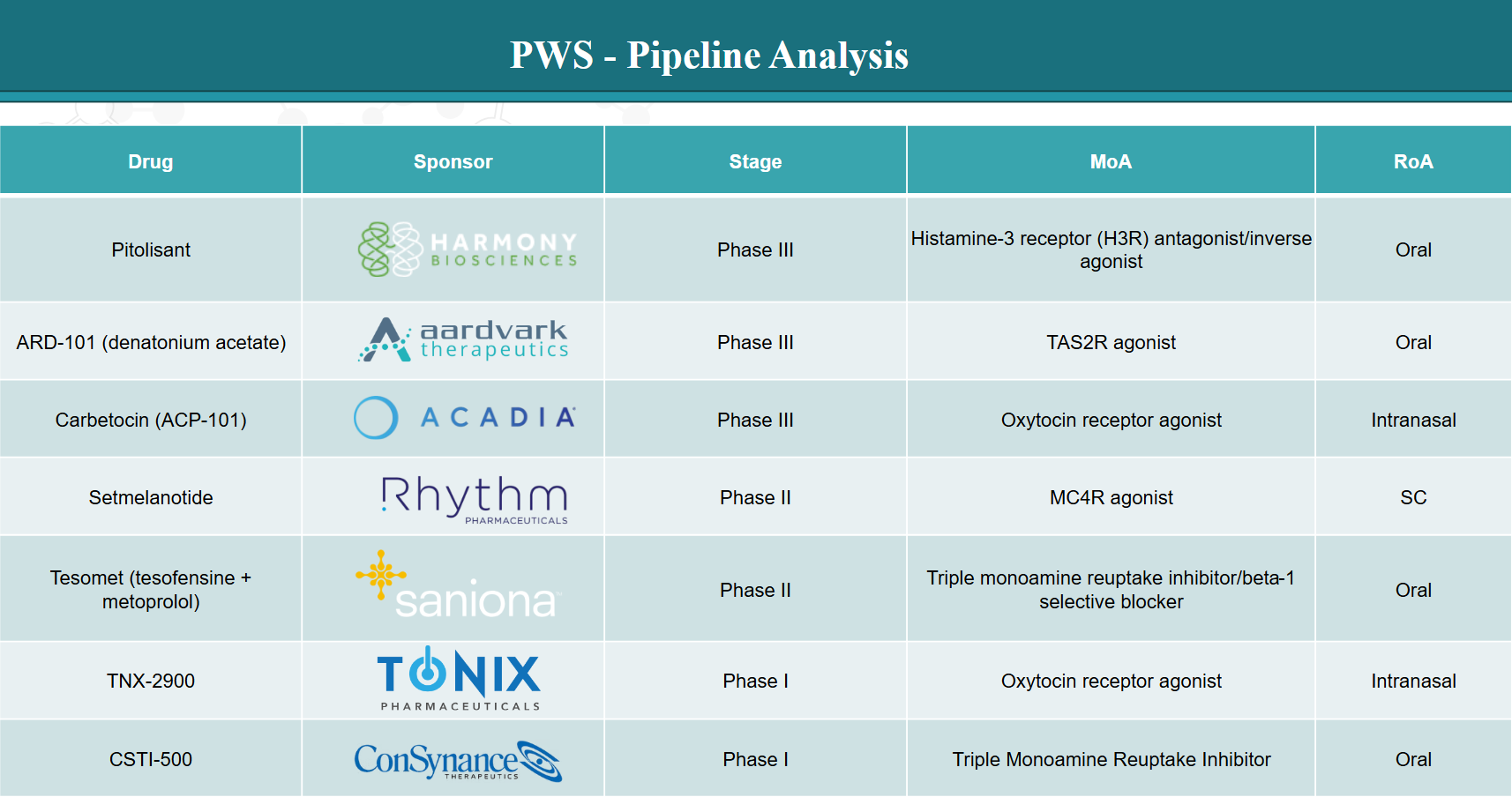 PWS - Pipeline Analysis

| Drug | Sponsor | Stage | MoA | RoA |
|---|---|---|---|---|
| Pitolisant | HARMONY BIOSCIENCES | Phase III | Histamine-3 receptor (H3R) antagonist/inverse agonist | Oral |
| ARD-101 (denatonium acetate) | aardvark therapeutics | Phase III | TAS2R agonist | Oral |
| Carbetocin (ACP-101) | ACADIA | Phase III | Oxytocin receptor agonist | Intranasal |
| Setmelanotide | Rhythm PHARMACEUTICALS | Phase II | MC4R agonist | SC |
| Tesomet (tesofensine + metoprolol) | saniona | Phase II | Triple monoamine reuptake inhibitor/beta-1 selective blocker | Oral |
| TNX-2900 | TONIX PHARMACEUTICALS | Phase I | Oxytocin receptor agonist | Intranasal |
| CSTI-500 | ConSynance THERAPEUTICS | Phase I | Triple Monoamine Reuptake Inhibitor | Oral |